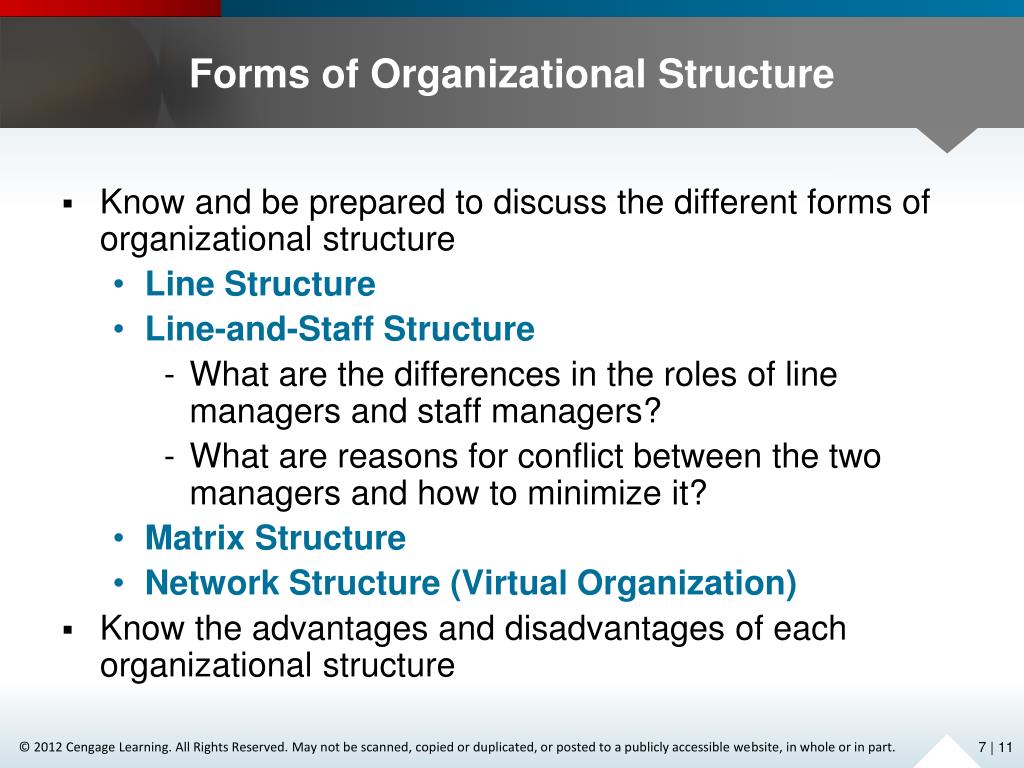 Forms of Organizational Structure

▪ Know and be prepared to discuss the different forms of organizational structure
• Line Structure
• Line-and-Staff Structure
- What are the differences in the roles of line managers and staff managers?
- What are reasons for conflict between the two managers and how to minimize it?
• Matrix Structure
• Network Structure (Virtual Organization)
▪ Know the advantages and disadvantages of each organizational structure

© 2012 Cengage Learning. All Rights Reserved. May not be scanned, copied or duplicated, or posted to a publicly accessible website, in whole or in part.

7 | 11